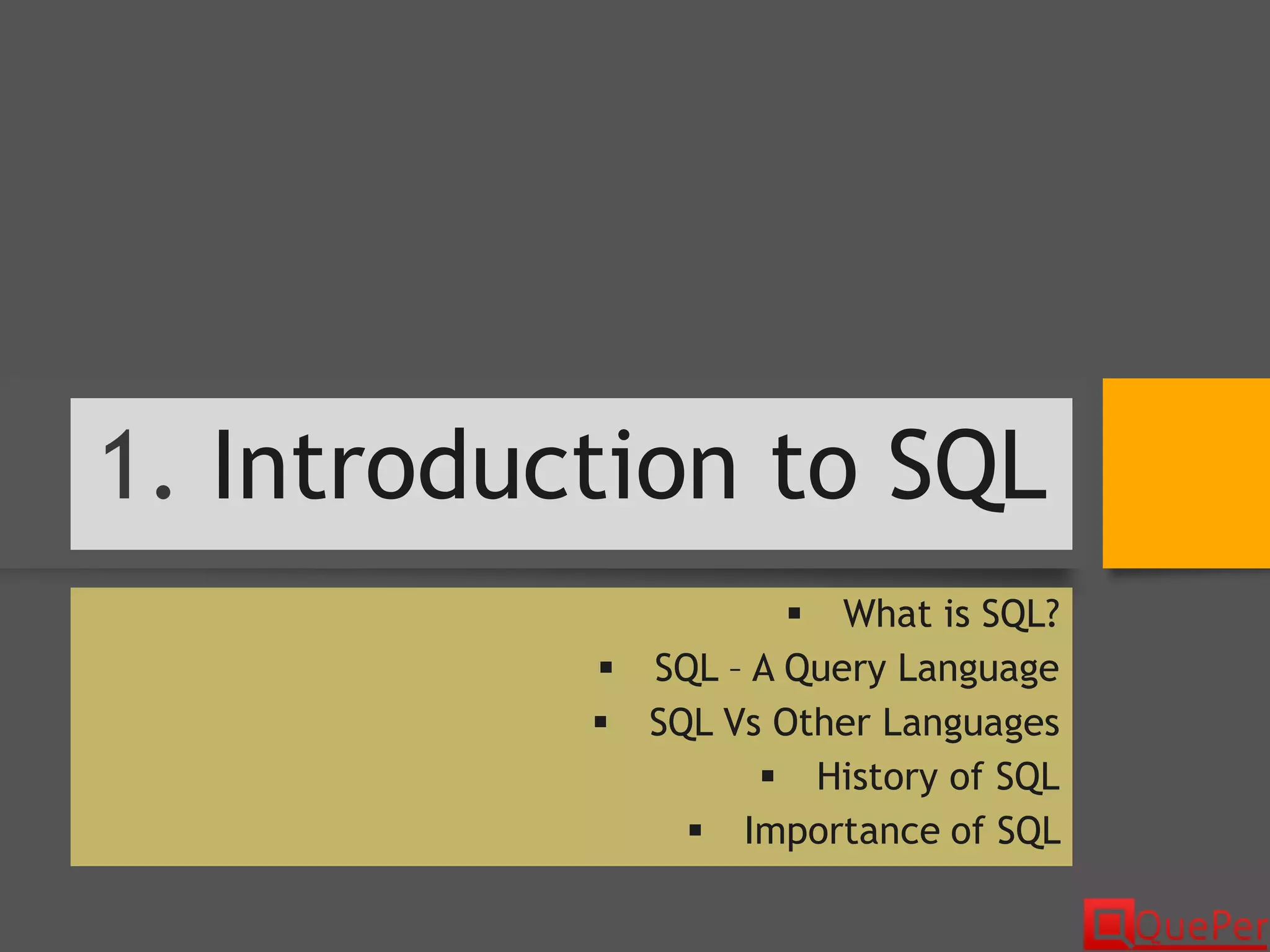 1. Introduction to SQL

▪ What is SQL?
▪ SQL – A Query Language
▪ SQL Vs Other Languages
▪ History of SQL
▪ Importance of SQL

QuePer